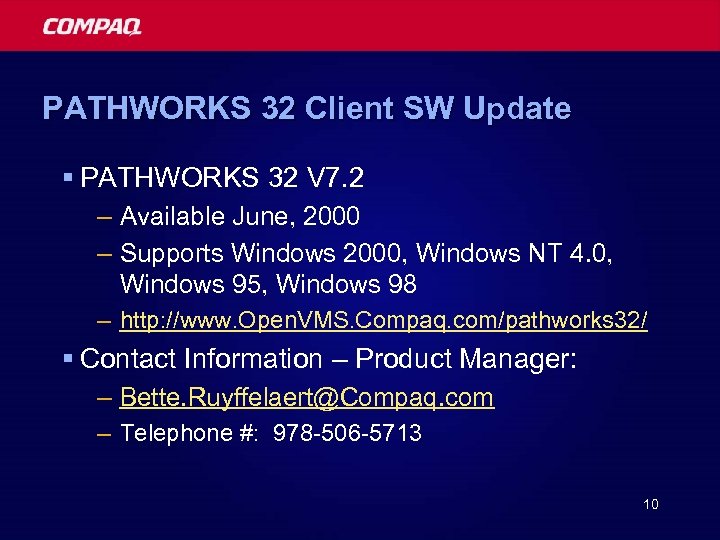 COMPAQ

PATHWORKS 32 Client SW Update

▪ PATHWORKS 32 V7.2
– Available June, 2000
– Supports Windows 2000, Windows NT 4.0, Windows 95, Windows 98
– http://www.OpenVMS.Compaq.com/pathworks32/

▪ Contact Information – Product Manager:
– Bette.Ruyffelaert@Compaq.com
– Telephone #: 978-506-5713

10